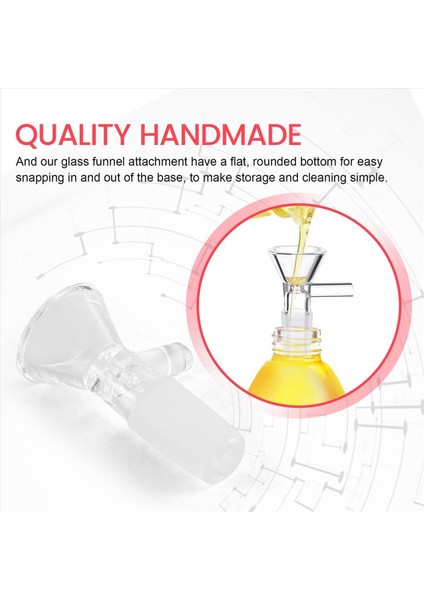 QUALITY HANDMADE

And our glass funnel attachment have a flat, rounded bottom for easy snapping in and out of the base, to make storage and cleaning simple.